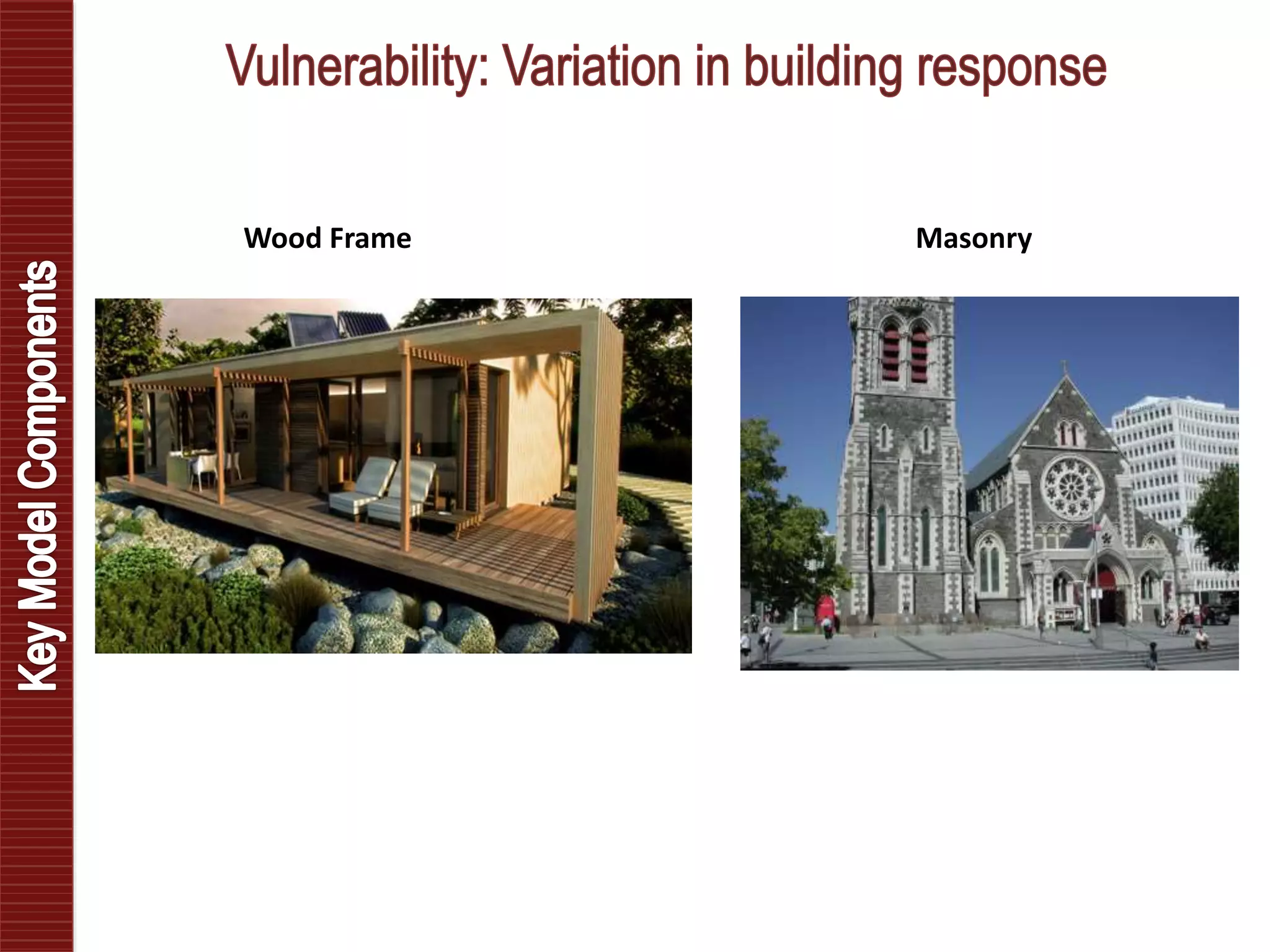 Key Model Components

Vulnerability: Variation in building response

Wood Frame

Masonry